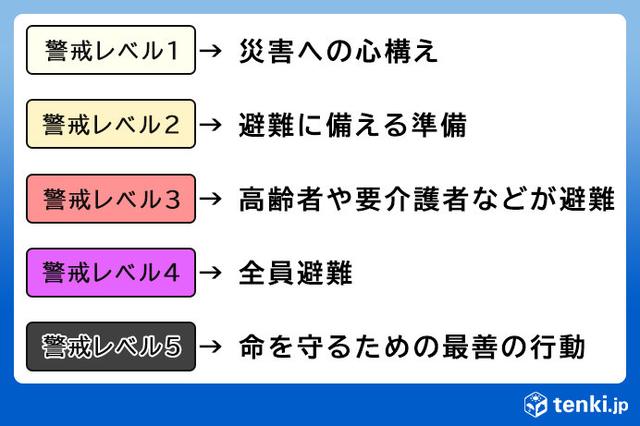 警戒レベル1 → 災害への心構え

警戒レベル2 → 避難に備える準備

警戒レベル3 → 高齢者や要介護者などが避難

警戒レベル4 → 全員避難

警戒レベル5 → 命を守るための最善の行動

tenki.jp